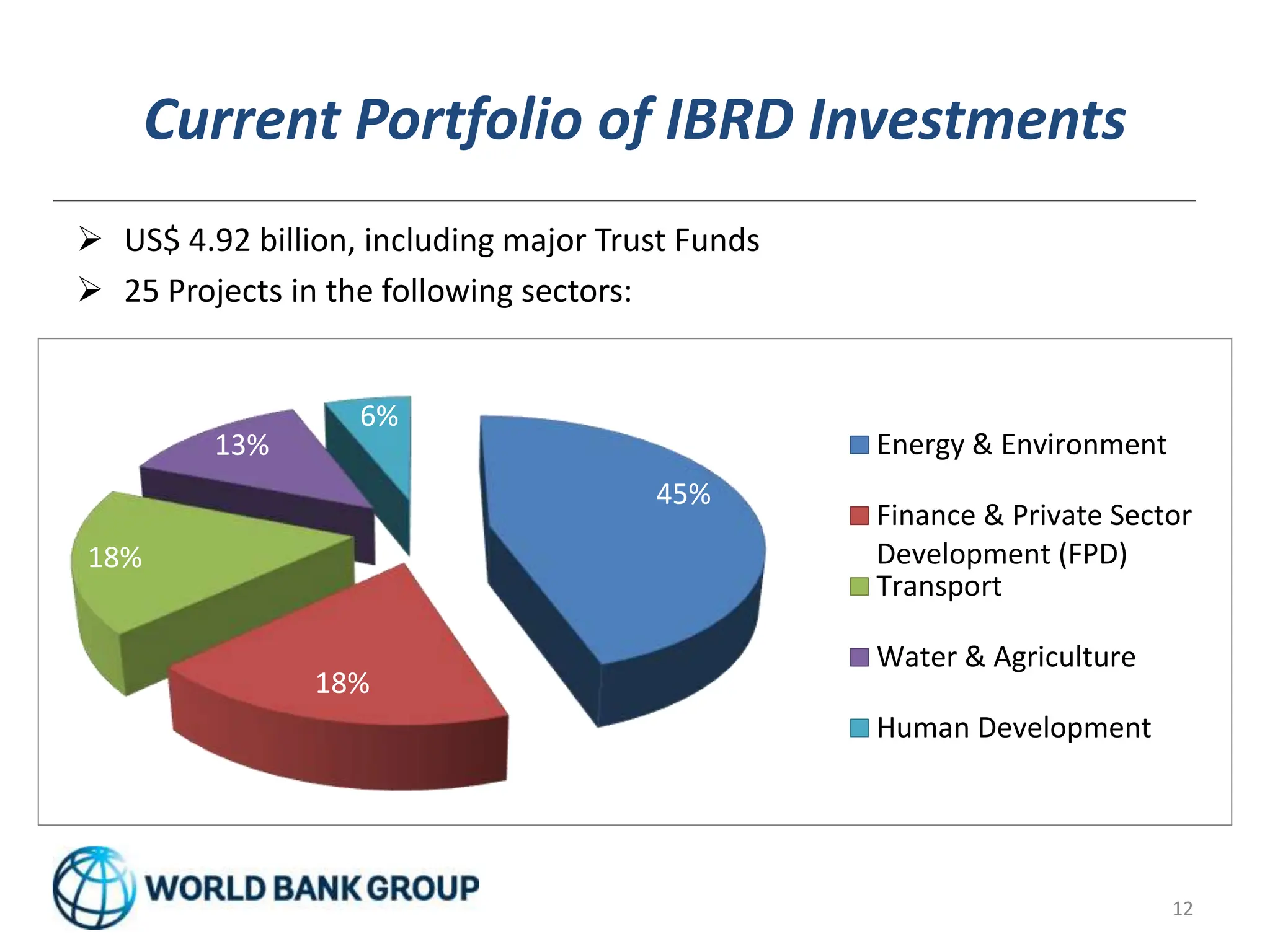 Current Portfolio of IBRD Investments

➢ US$ 4.92 billion, including major Trust Funds
➢ 25 Projects in the following sectors:

6%
13%
45%
18%
18%

Energy & Environment
Finance & Private Sector Development (FPD)
Transport
Water & Agriculture
Human Development

WORLD BANK GROUP

12